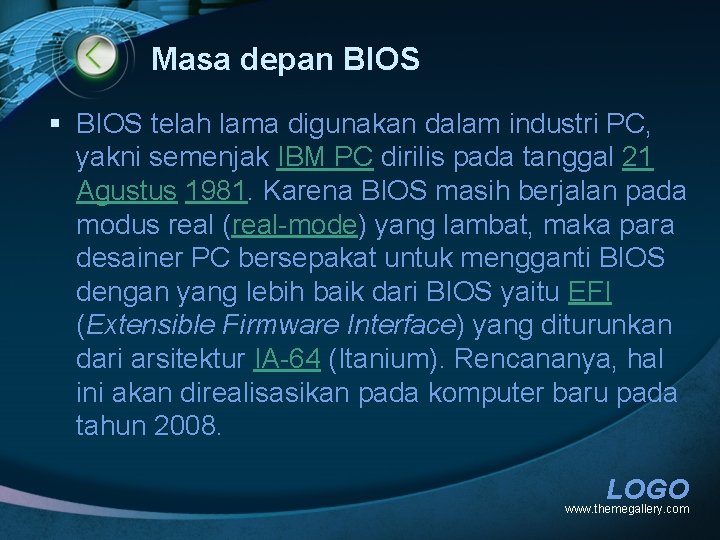 Masa depan BIOS

▪ BIOS telah lama digunakan dalam industri PC, yakni semenjak IBM PC dirilis pada tanggal 21 Agustus 1981. Karena BIOS masih berjalan pada modus real (real-mode) yang lambat, maka para desainer PC bersepakat untuk mengganti BIOS dengan yang lebih baik dari BIOS yaitu EFI (Extensible Firmware Interface) yang diturunkan dari arsitektur IA-64 (Itanium). Rencananya, hal ini akan direalisasikan pada komputer baru pada tahun 2008.

LOGO
www.themegallery.com